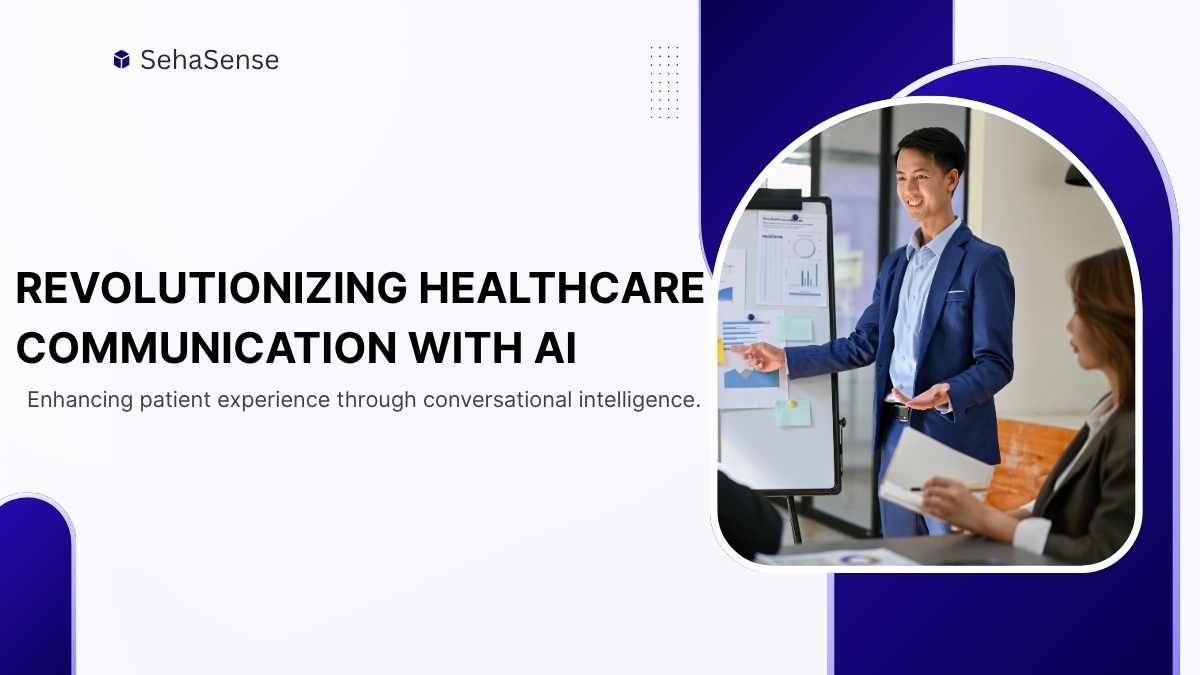 SehaSense

REVOLUTIONIZING HEALTHCARE COMMUNICATION WITH AI

Enhancing patient experience through conversational intelligence.